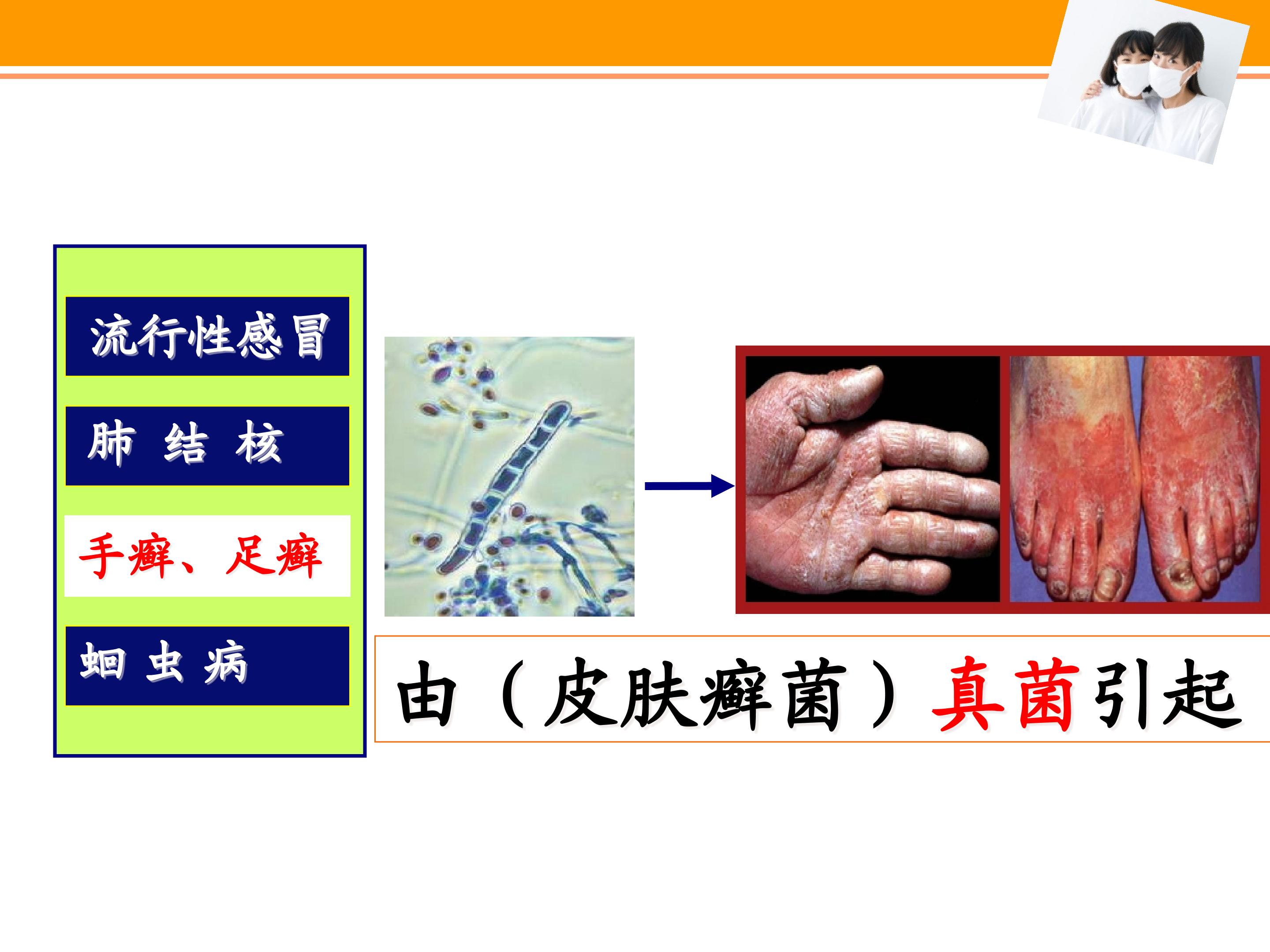 流行性感冒

肺 结 核

手癣、足癣

蛔 虫 病

由（皮肤癣菌）真菌引起